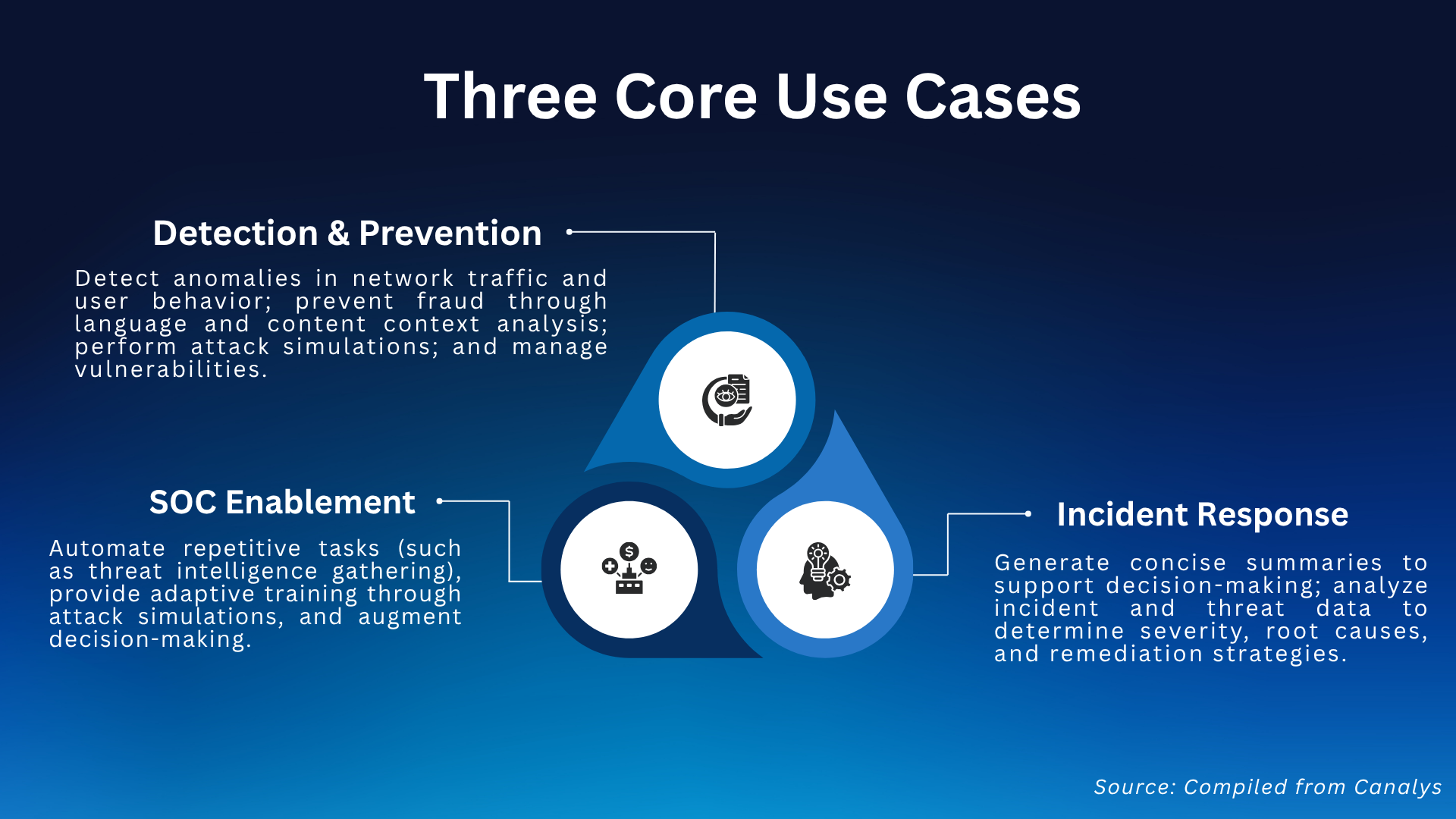 Three Core Use Cases

Detection & Prevention

Detect anomalies in network traffic and user behavior; prevent fraud through language and content context analysis; perform attack simulations; and manage vulnerabilities.

SOC Enablement

Automate repetitive tasks (such as threat intelligence gathering), provide adaptive training through attack simulations, and augment decision-making.

Incident Response

Generate concise summaries to support decision-making; analyze incident and threat data to determine severity, root causes, and remediation strategies.

Source: Compiled from Canalys